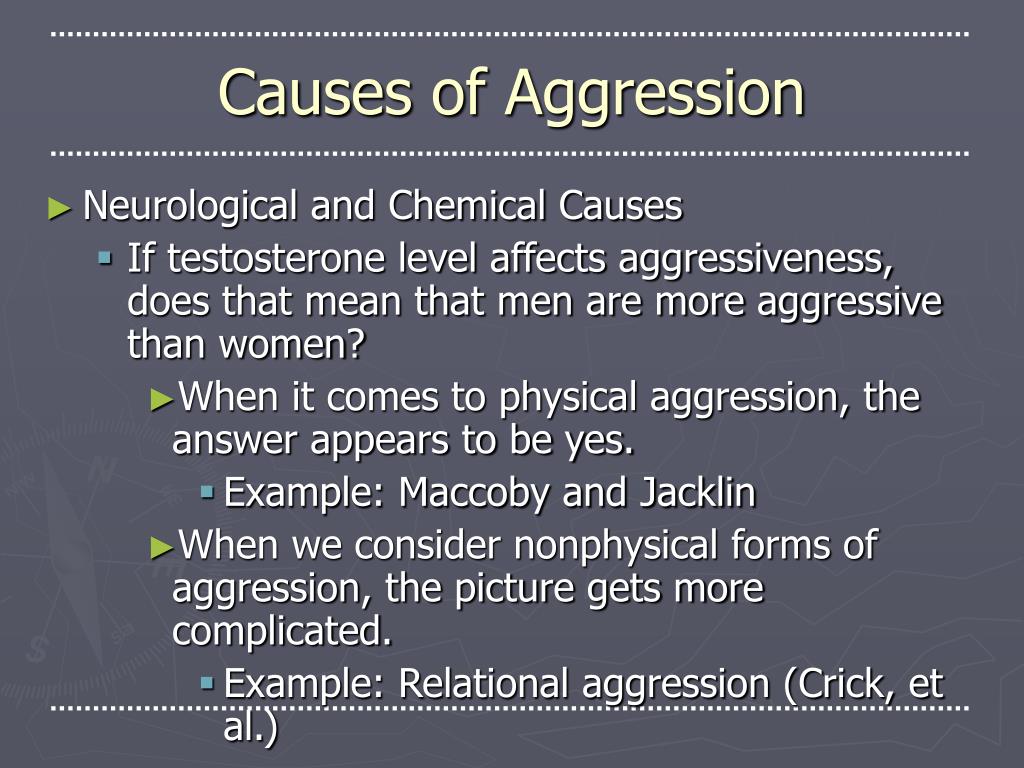 Causes of Aggression

► Neurological and Chemical Causes
▪ If testosterone level affects aggressiveness, does that mean that men are more aggressive than women?
►When it comes to physical aggression, the answer appears to be yes.
▪ Example: Maccoby and Jacklin
►When we consider nonphysical forms of aggression, the picture gets more complicated.
▪ Example: Relational aggression (Crick, et al.)